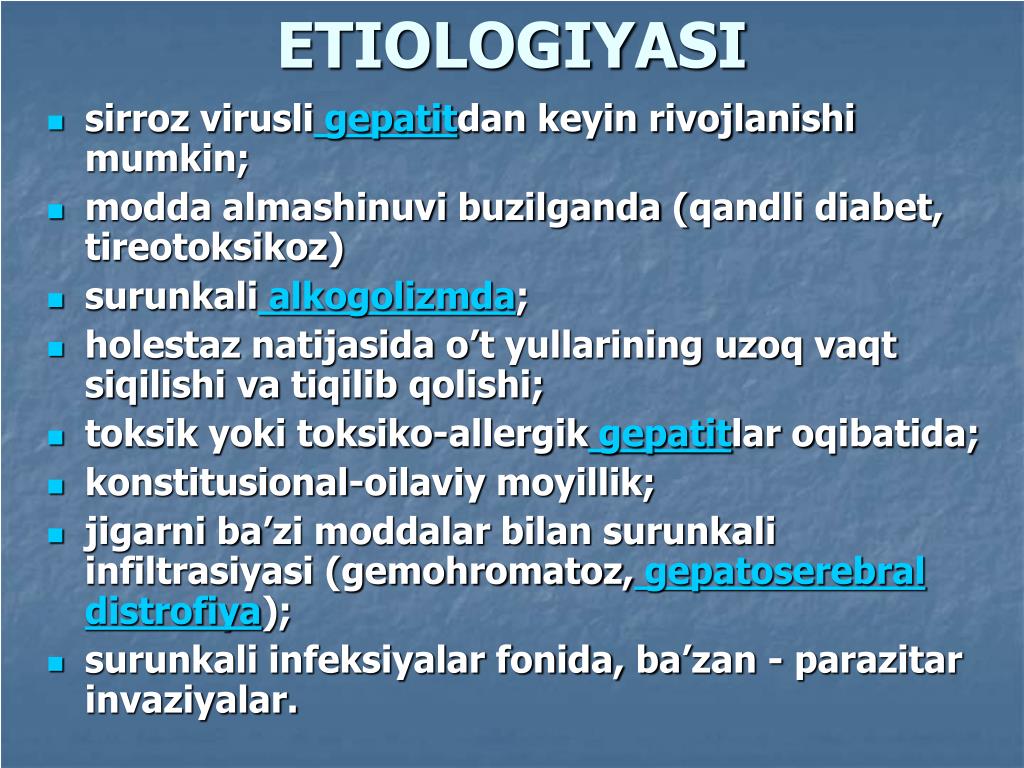 ETIOLOGIYASI

- sirroz virusli gepatitdan keyin rivojlanishi mumkin;
- modda almashinuvi buzilganda (qandli diabet, tireotoksikoz)
- surunkali alkogolizmda;
- holestaz natijasida o’t yullarining uzoq vaqt siqilishi va tiqilib qolishi;
- toksik yoki toksiko-allergik gepatitlar oqibatida;
- konstitusional-oilaviy moyillik;
- jigarni ba’zi moddalar bilan surunkali infiltrasiyasi (gemohromatoz, gepatoserebral distrofiya);
- surunkali infeksiyalar fonida, ba’zan - parazitar invaziyalar.